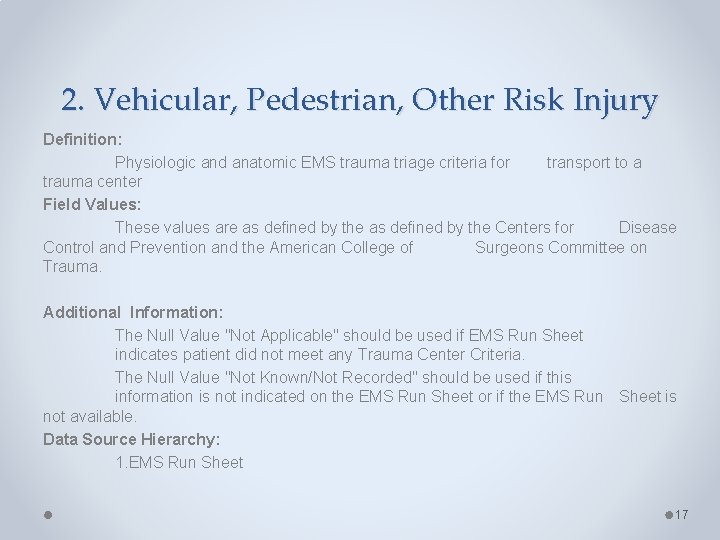 2. Vehicular, Pedestrian, Other Risk Injury

Definition:

Physiologic and anatomic EMS trauma triage criteria for transport to a trauma center

Field Values:

These values are as defined by the as defined by the Centers for Disease Control and Prevention and the American College of Surgeons Committee on Trauma.

Additional Information:

The Null Value "Not Applicable" should be used if EMS Run Sheet indicates patient did not meet any Trauma Center Criteria.

The Null Value "Not Known/Not Recorded" should be used if this information is not indicated on the EMS Run Sheet or if the EMS Run Sheet is not available.

Data Source Hierarchy:

1.EMS Run Sheet

17